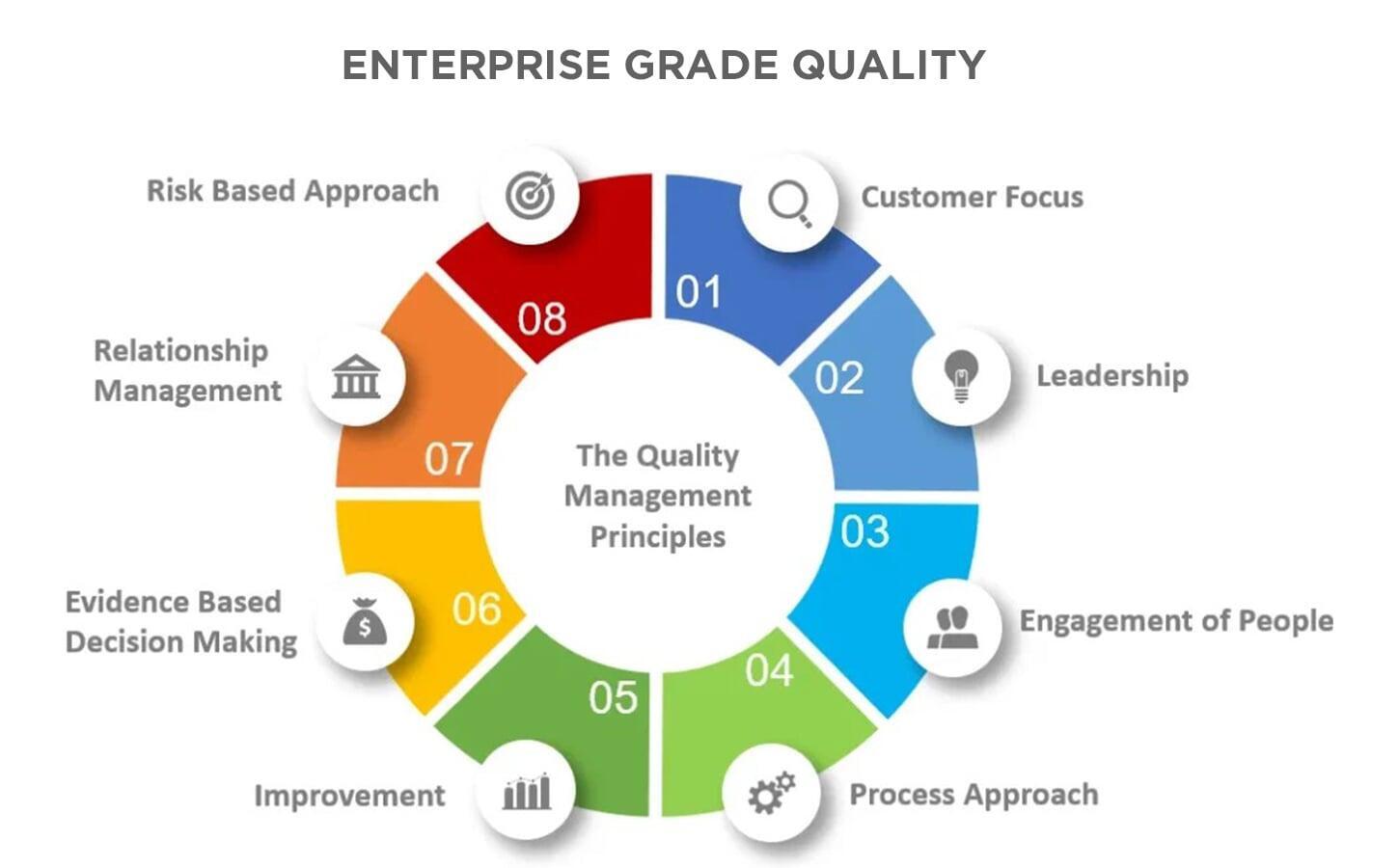 ENTERPRISE GRADE QUALITY

The Quality Management Principles

01
Customer Focus

02
Leadership

03
Engagement of People

04
Process Approach

05
Improvement

06
Evidence Based Decision Making

07
Relationship Management

08
Risk Based Approach